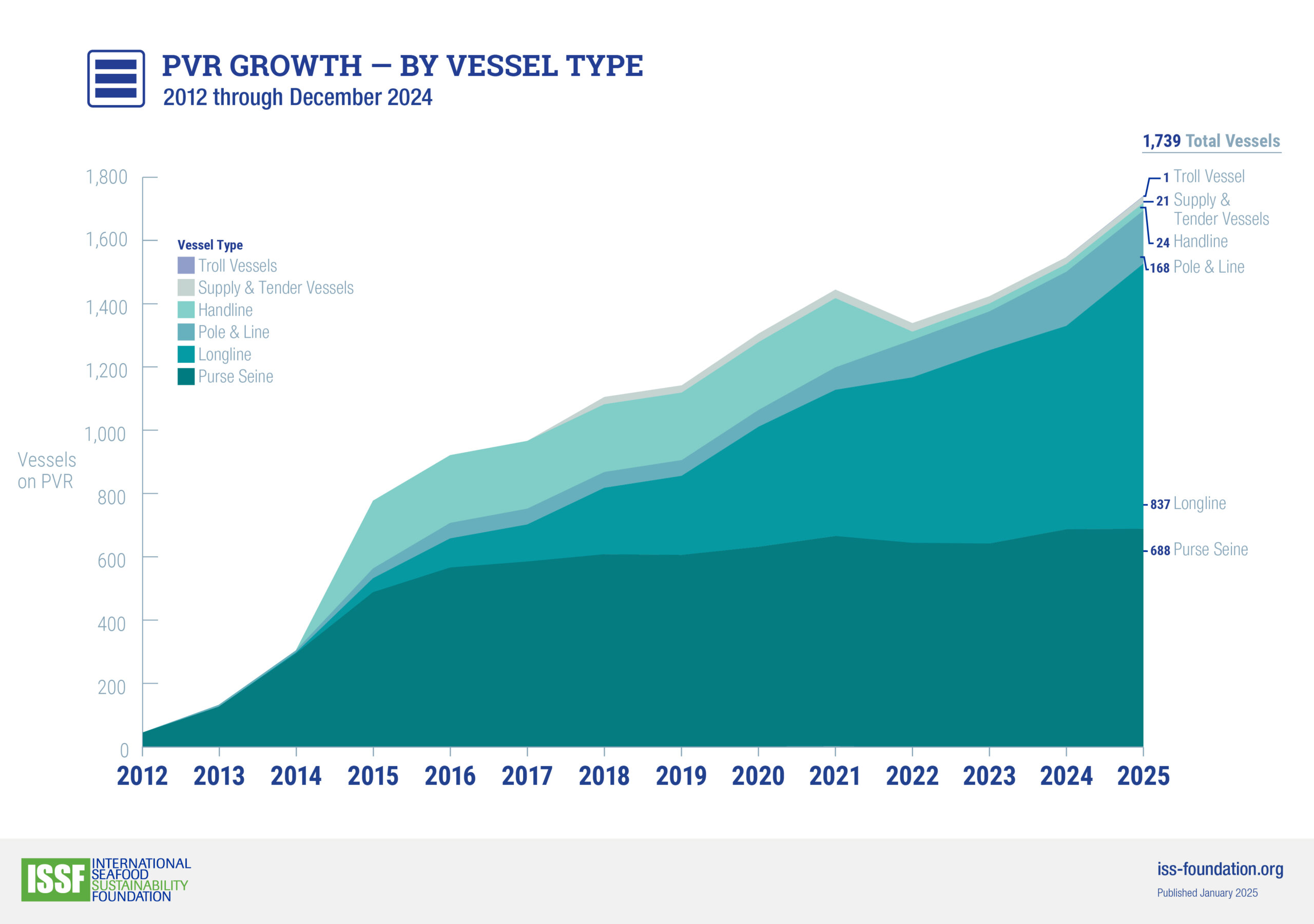 PVR GROWTH — BY VESSEL TYPE
2012 through December 2024

1,739 Total Vessels

1 Troll Vessel
21 Supply & Tender Vessels
24 Handline
168 Pole & Line
837 Longline
688 Purse Seine

Vessel Type
Troll Vessels
Supply & Tender Vessels
Handline
Pole & Line
Longline
Purse Seine

Vessels on PVR

1,800
1,600
1,400
1,200
1,000
800
600
400
200
0

2012 2013 2014 2015 2016 2017 2018 2019 2020 2021 2022 2023 2024 2025

ISSF INTERNATIONAL SEAFOOD SUSTAINABILITY FOUNDATION

iss-foundation.org
Published January 2025